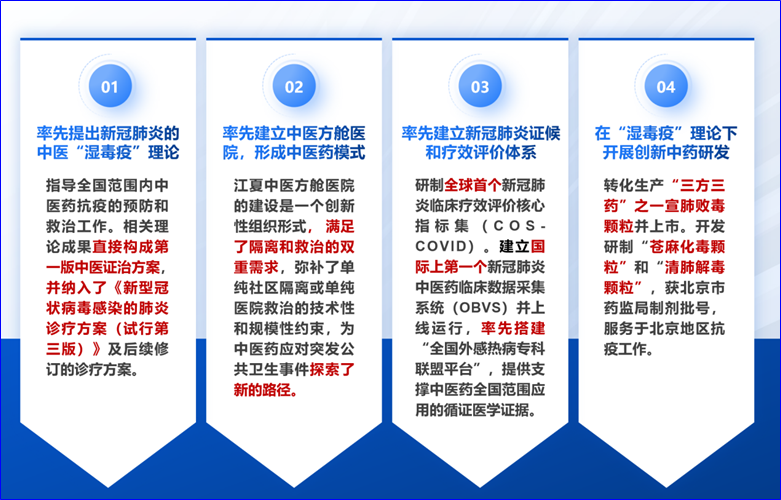 01

率先提出新冠肺炎的中医“湿毒疫”理论

指导全国范围内中医药抗疫的预防和救治工作。相关理论成果直接构成第一版中医证治方案，并纳入了《新型冠状病毒感染的肺炎诊疗方案（试行第三版）》及后续修订的诊疗方案。

02

率先建立中医方舱医院，形成中医药模式

江夏中医方舱医院的建设是一个创新性组织形式，满足了隔离和救治的双重需求，弥补了单纯社区隔离或单纯医院救治的技术性和规模性约束，为中医药应对突发公共卫生事件探索了新的路径。

03

率先建立新冠肺炎证候和疗效评价体系

研制全球首个新冠肺炎临床疗效评价核心指标集（COS-COVID）。建立国际上第一个新冠肺炎中医药临床数据采集系统（OBVS）并上线运行，率先搭建“全国外感热病专科联盟平台”，提供支撑中医药全国范围应用的循证医学证据。

04

在“湿毒疫”理论下开展创新中药研发

转化生产“三方三药”之一宣肺败毒颗粒并上市。开发研制“苍麻化毒颗粒”和“清肺解毒颗粒”，获北京市药监局制剂批号，服务于北京地区抗疫工作。